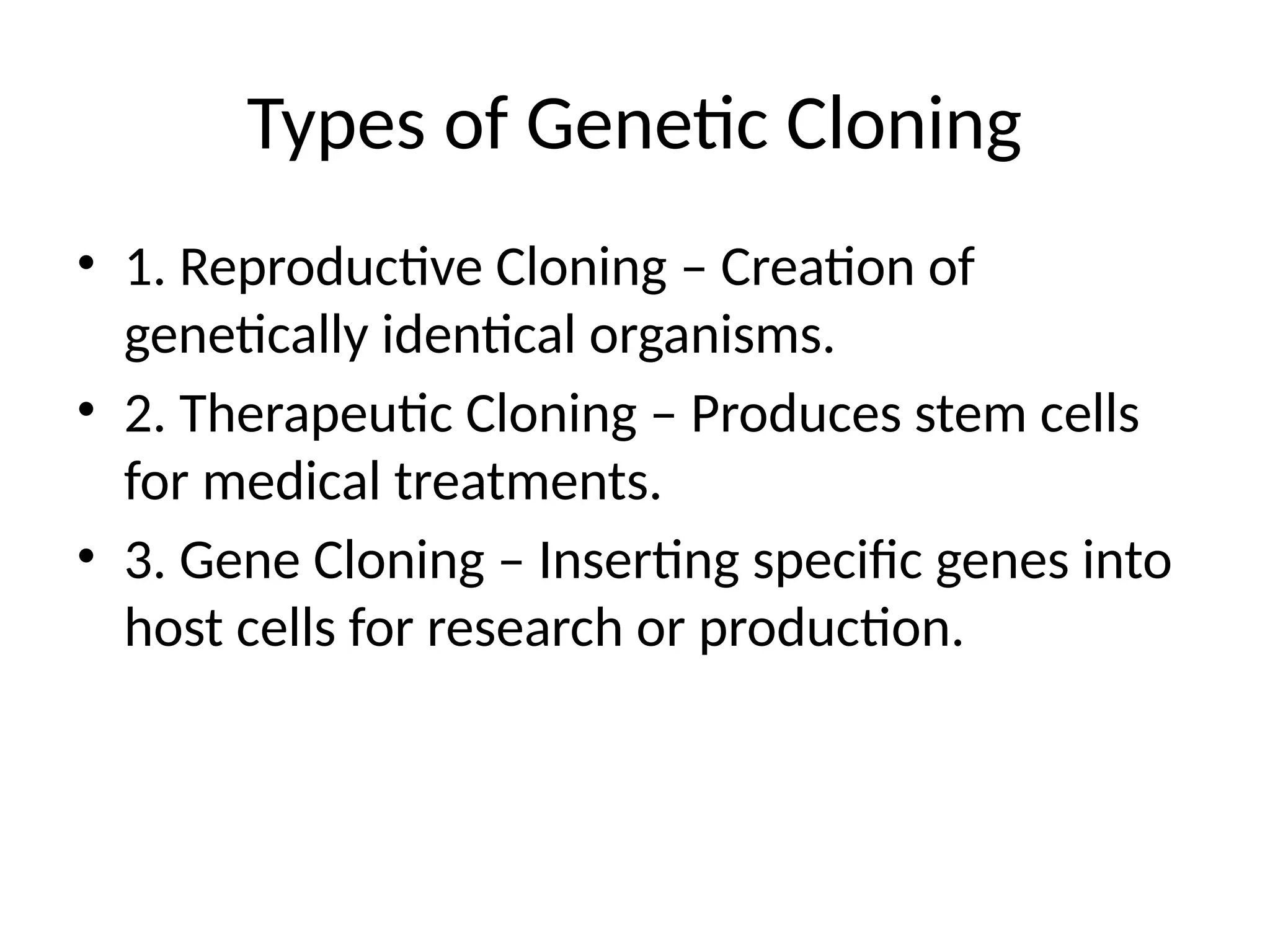 Types of Genetic Cloning

• 1. Reproductive Cloning – Creation of genetically identical organisms.
• 2. Therapeutic Cloning – Produces stem cells for medical treatments.
• 3. Gene Cloning – Inserting specific genes into host cells for research or production.